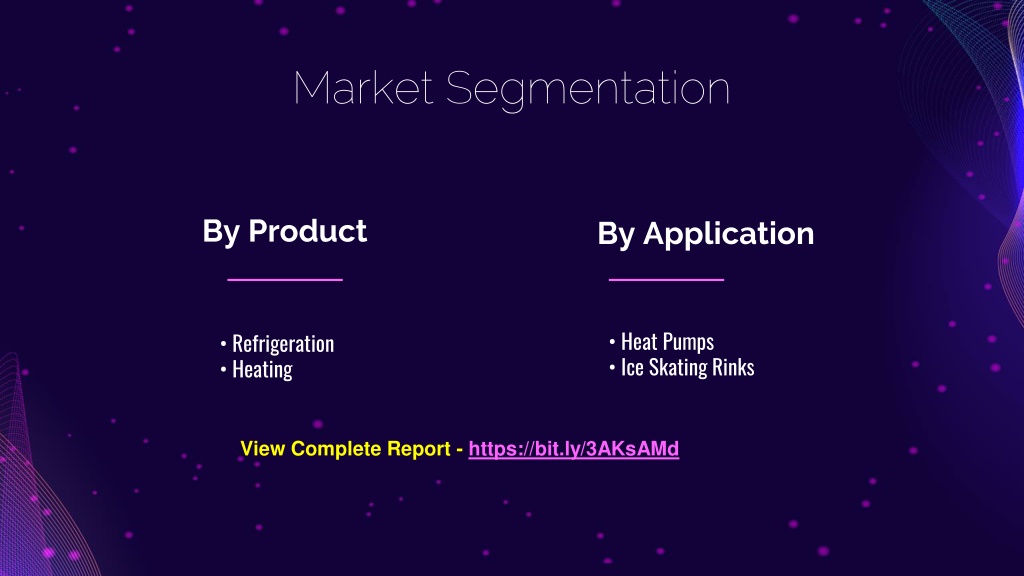 Market Segmentation

By Product

• Refrigeration
• Heating

By Application

• Heat Pumps
• Ice Skating Rinks

View Complete Report - https://bit.ly/3AKsAMd